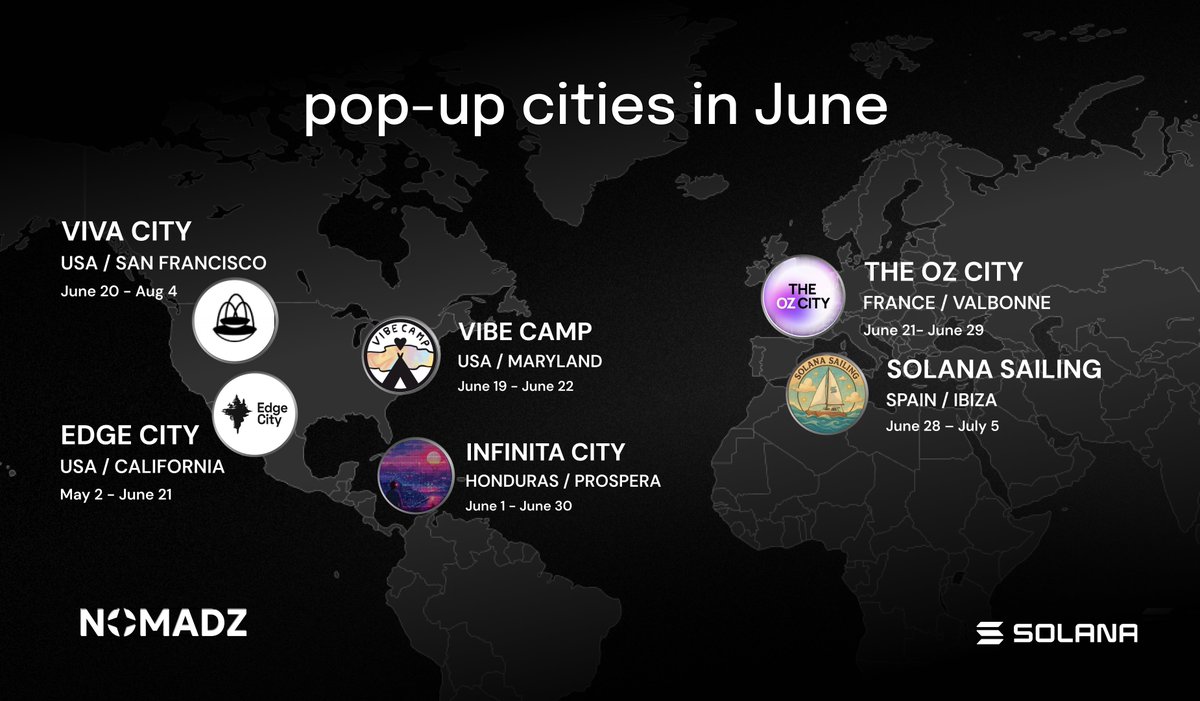 pop-up cities in June

VIVA CITY
USA / SAN FRANCISCO
June 20 - Aug 4

Edge City

EDGE CITY
USA / CALIFORNIA
May 2 - June 21

VIBE CAMP

VIBE CAMP
USA / MARYLAND
June 19 - June 22

INFINITA CITY
HONDURAS / PROSPERA
June 1 - June 30

THE OZ CITY

THE OZ CITY
FRANCE / VALBONNE
June 21- June 29

SOLANA SAILING

SOLANA SAILING
SPAIN / IBIZA
June 28 – July 5

NOMADZ

SOLANA